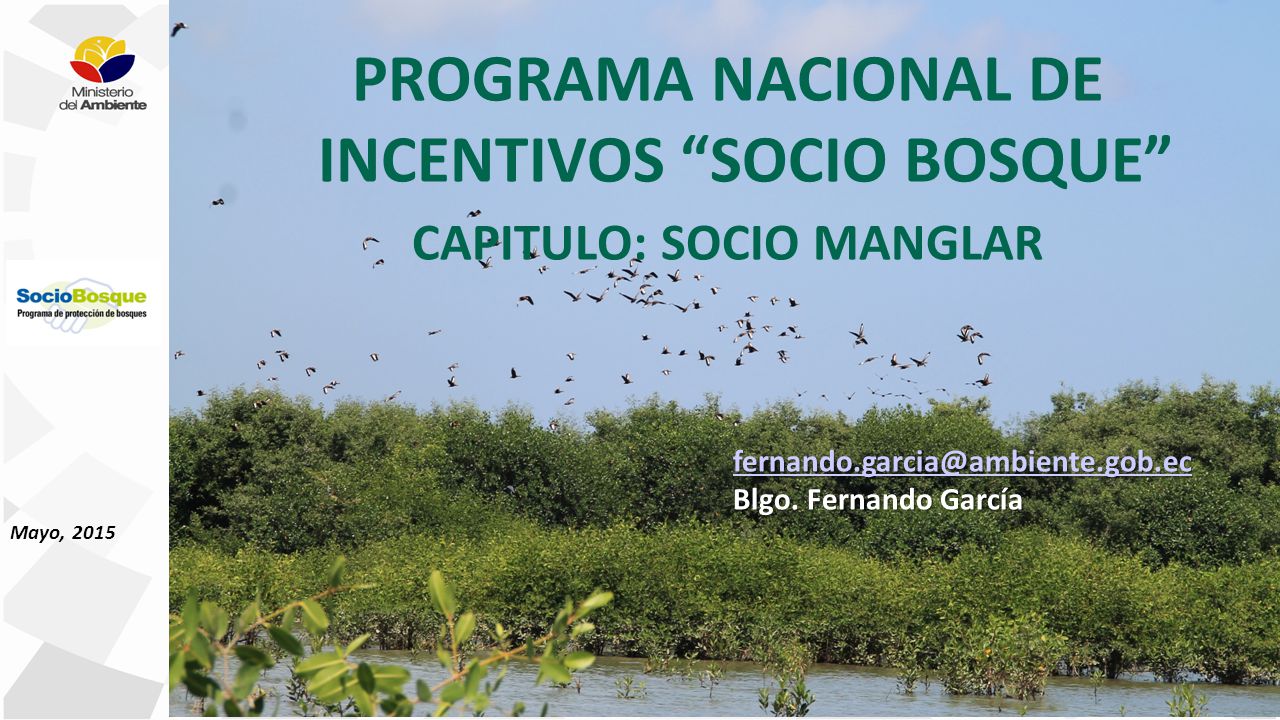 Ministerio del Ambiente

SocioBosque
Programa de protección de bosques

Mayo, 2015

PROGRAMA NACIONAL DE INCENTIVOS “SOCIO BOSQUE”

CAPITULO: SOCIO MANGLAR

fernando.garcia@ambiente.gob.ec
Blgo. Fernando García